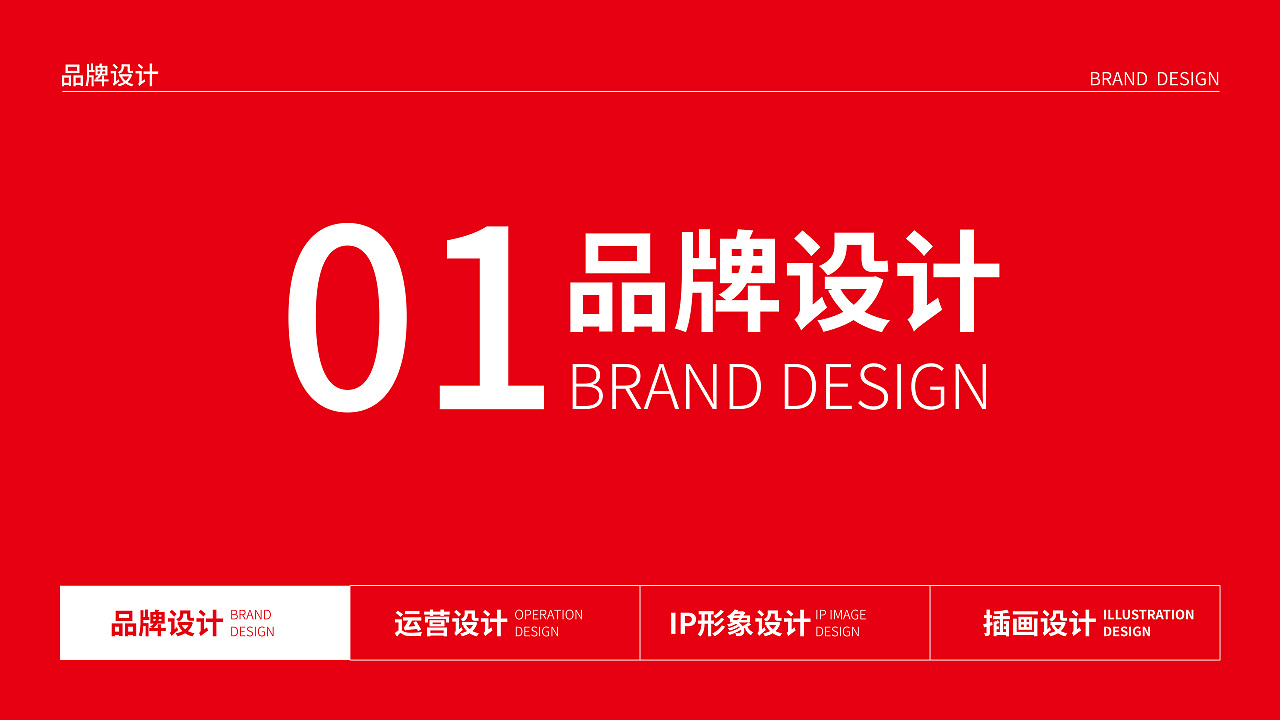 品牌设计

BRAND DESIGN

01 品牌设计
BRAND DESIGN

品牌设计 BRAND DESIGN

运营设计 OPERATION DESIGN

IP形象设计 IP IMAGE DESIGN

插画设计 ILLUSTRATION DESIGN